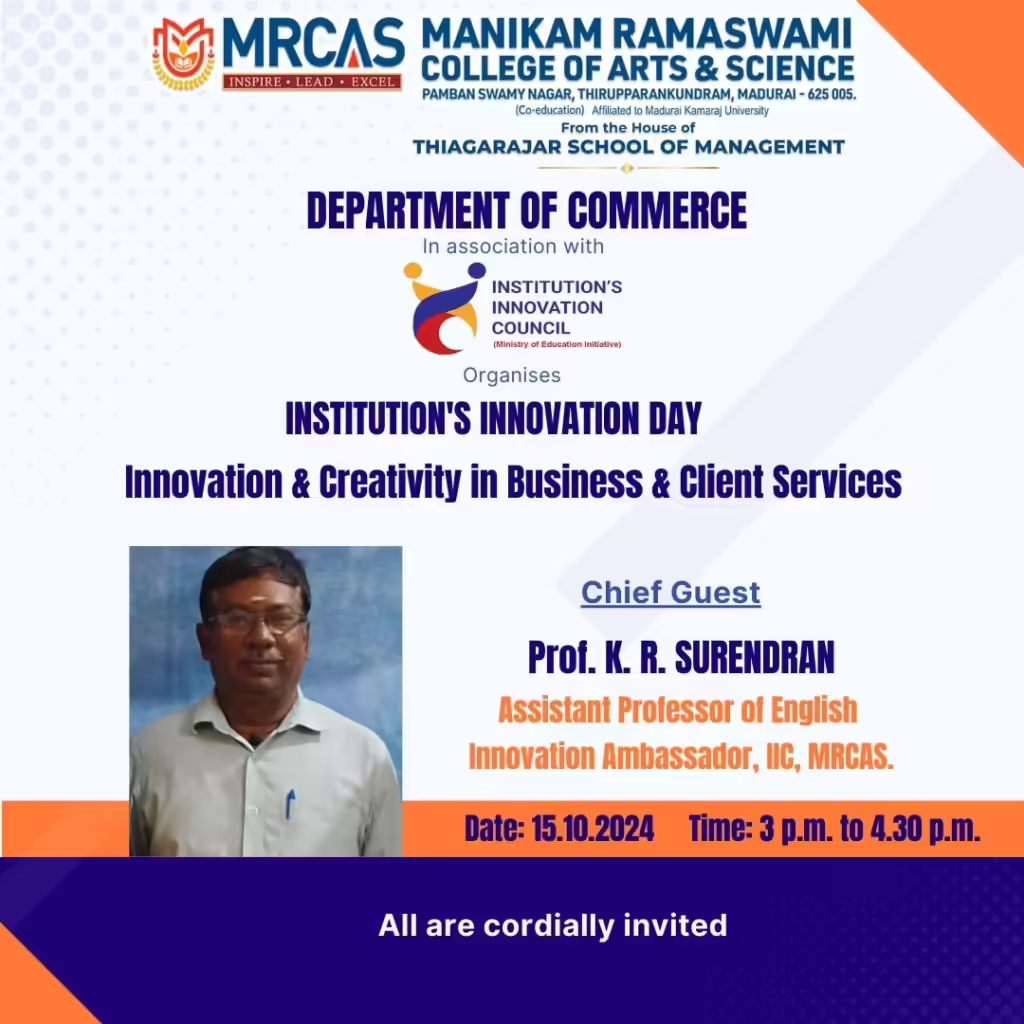 MRCAS
INSPIRE • LEAD • EXCEL

MANIKAM RAMASWAMI COLLEGE OF ARTS & SCIENCE
PAMBAN SWAMY NAGAR, THIRUPPARANKUNDRAM, MADURAI - 625 005.
(Co-education) Affiliated to Madurai Kamaraj University
From the House of
THIAGARAJAR SCHOOL OF MANAGEMENT

DEPARTMENT OF COMMERCE
In association with

INSTITUTION'S INNOVATION COUNCIL
(Ministry of Education Initiative)

Organises

INSTITUTION'S INNOVATION DAY
Innovation & Creativity in Business & Client Services

Chief Guest
Prof. K. R. SURENDRAN
Assistant Professor of English
Innovation Ambassador, IIC, MRCAS.

Date: 15.10.2024 Time: 3 p.m. to 4.30 p.m.

All are cordially invited